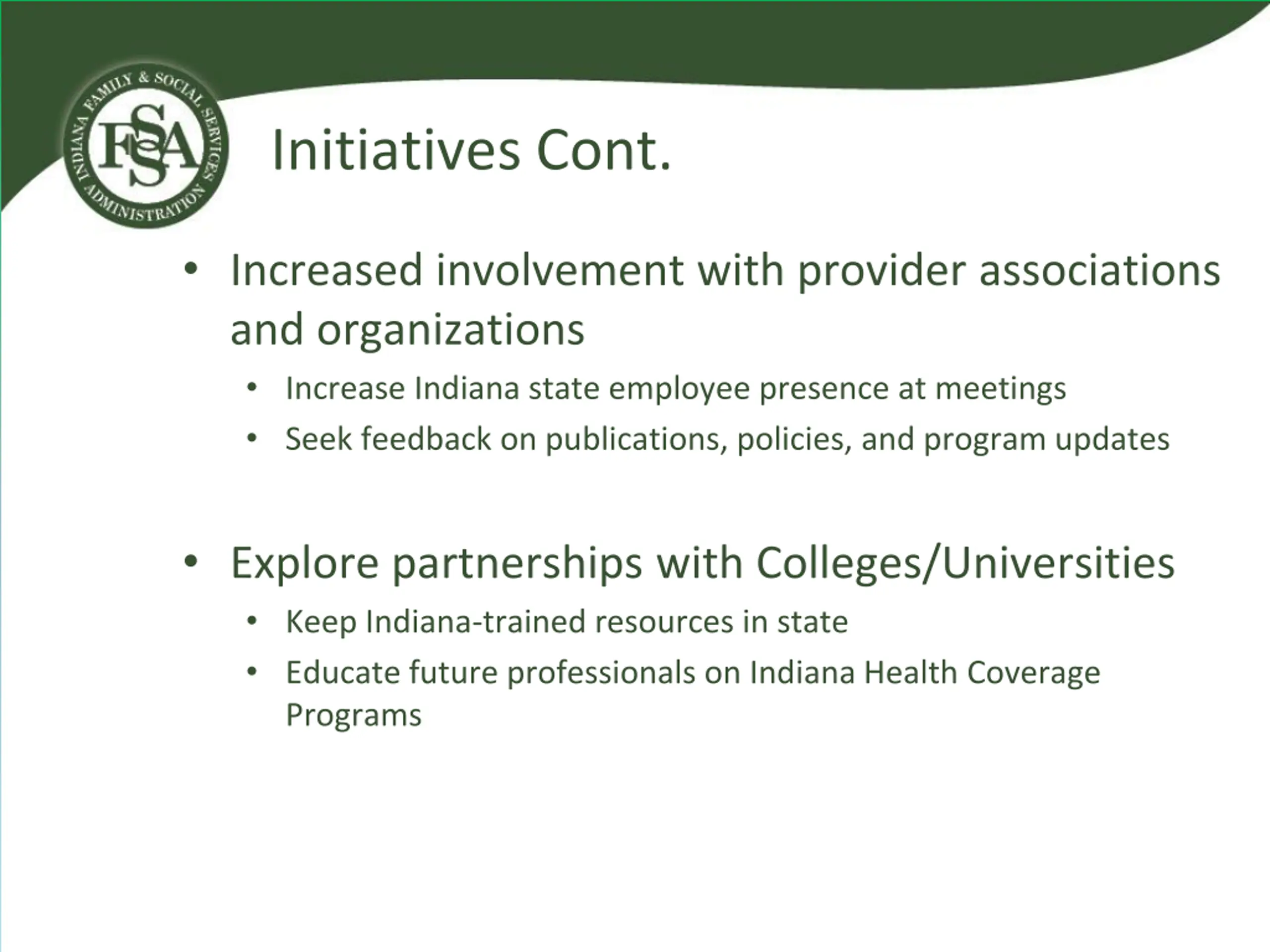 INDIANA FAMILY & SOCIAL SERVICES ADMINISTRATION
FSSA

Initiatives Cont.

• Increased involvement with provider associations and organizations
  • Increase Indiana state employee presence at meetings
  • Seek feedback on publications, policies, and program updates

• Explore partnerships with Colleges/Universities
  • Keep Indiana-trained resources in state
  • Educate future professionals on Indiana Health Coverage Programs